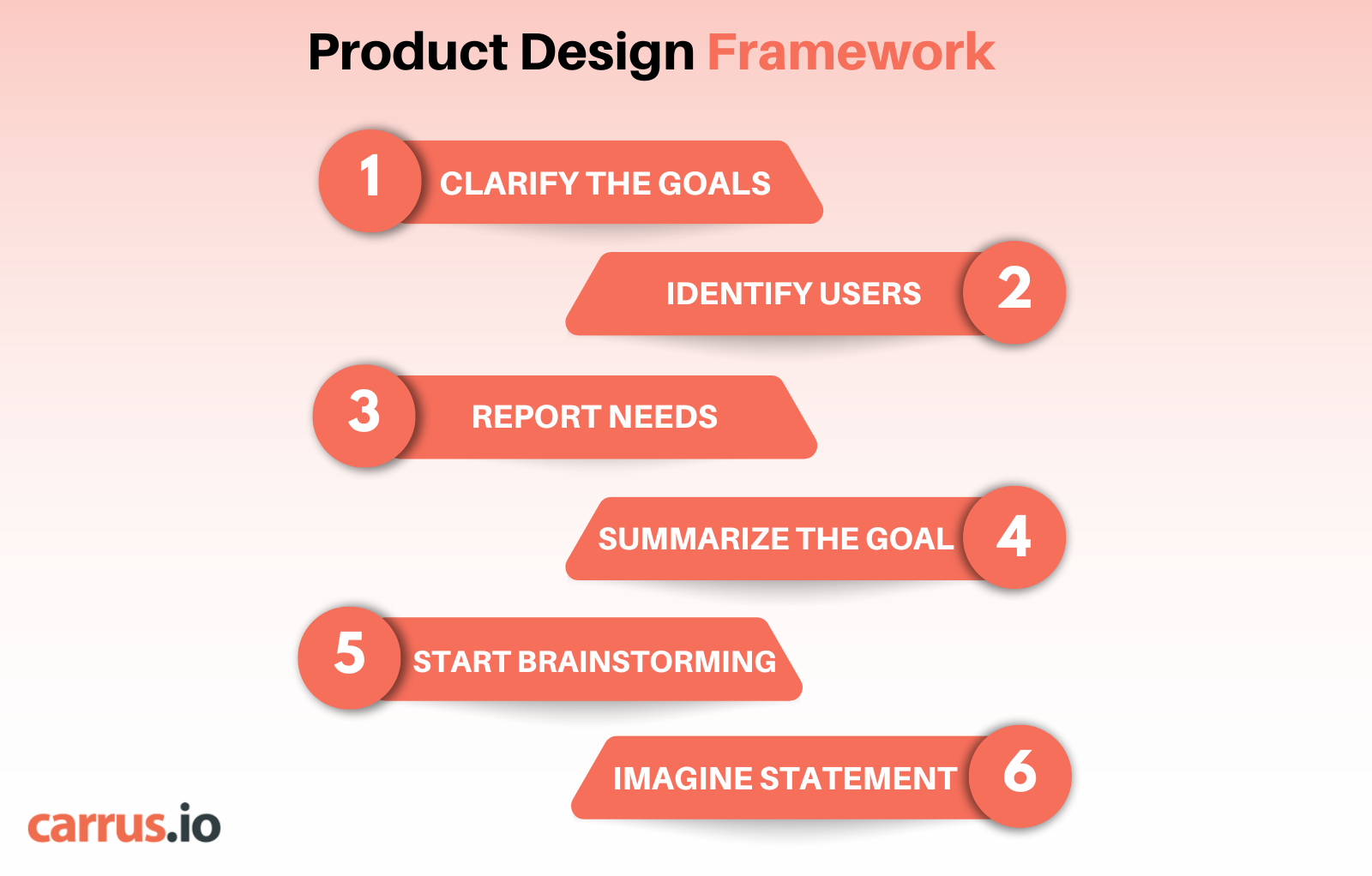 Product Design Framework

1 CLARIFY THE GOALS

IDENTIFY USERS 2

3 REPORT NEEDS

SUMMARIZE THE GOAL 4

5 START BRAINSTORMING

IMAGINE STATEMENT 6

carrus.io